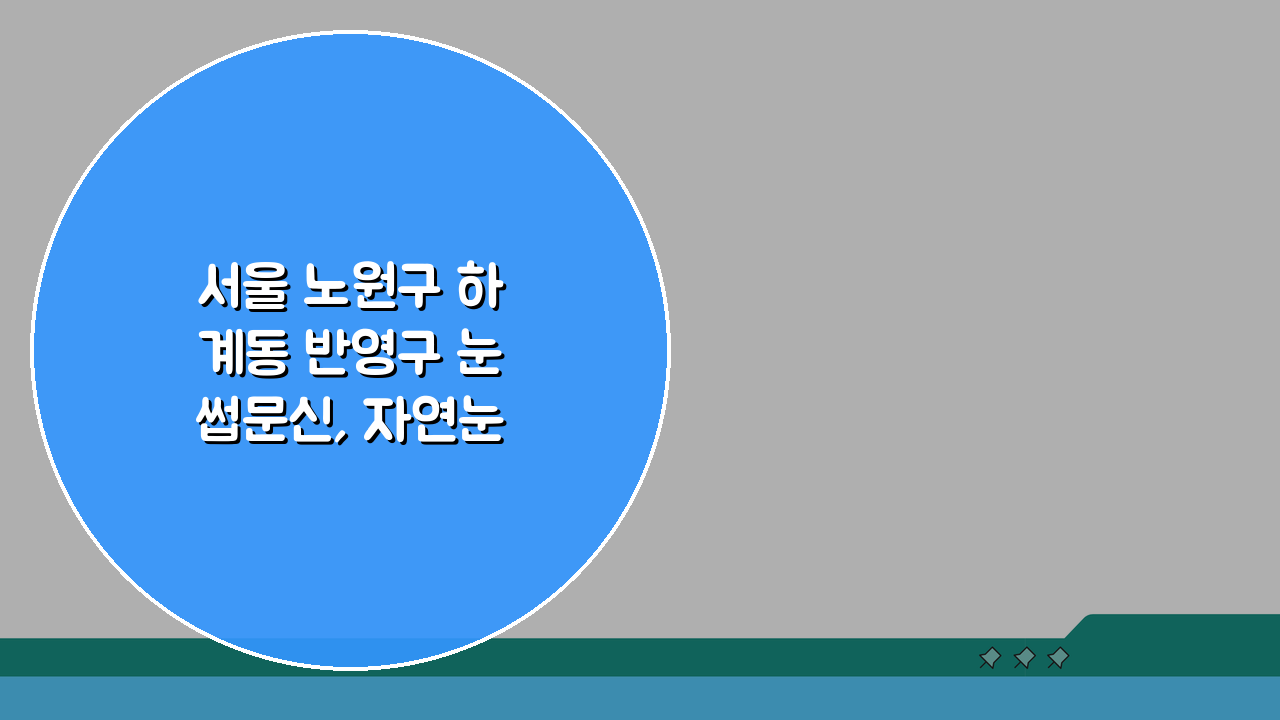 서울 노원구 하계동 반영구 눈썹문신, 자연눈